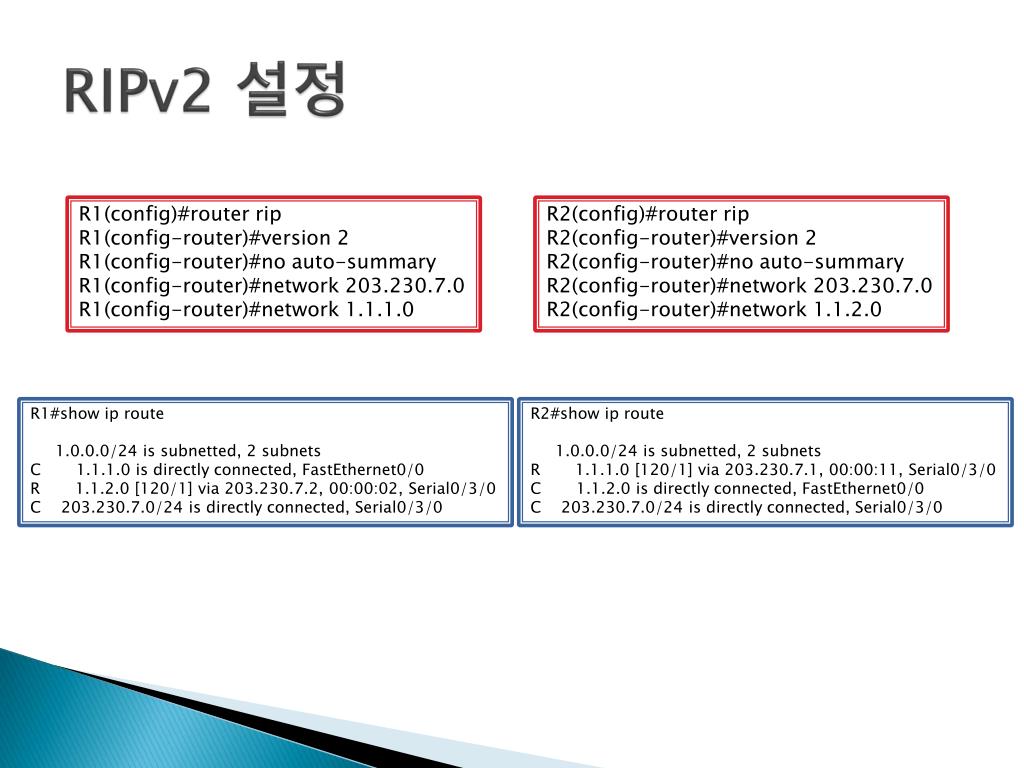 RIPv2 설정

R1(config)#router rip
R1(config-router)#version 2
R1(config-router)#no auto-summary
R1(config-router)#network 203.230.7.0
R1(config-router)#network 1.1.1.0

R2(config)#router rip
R2(config-router)#version 2
R2(config-router)#no auto-summary
R2(config-router)#network 203.230.7.0
R2(config-router)#network 1.1.2.0

R1#show ip route

1.0.0.0/24 is subnetted, 2 subnets
C 1.1.1.0 is directly connected, FastEthernet0/0
R 1.1.2.0 [120/1] via 203.230.7.2, 00:00:02, Serial0/3/0
C 203.230.7.0/24 is directly connected, Serial0/3/0

R2#show ip route

1.0.0.0/24 is subnetted, 2 subnets
R 1.1.1.0 [120/1] via 203.230.7.1, 00:00:11, Serial0/3/0
C 1.1.2.0 is directly connected, FastEthernet0/0
C 203.230.7.0/24 is directly connected, Serial0/3/0